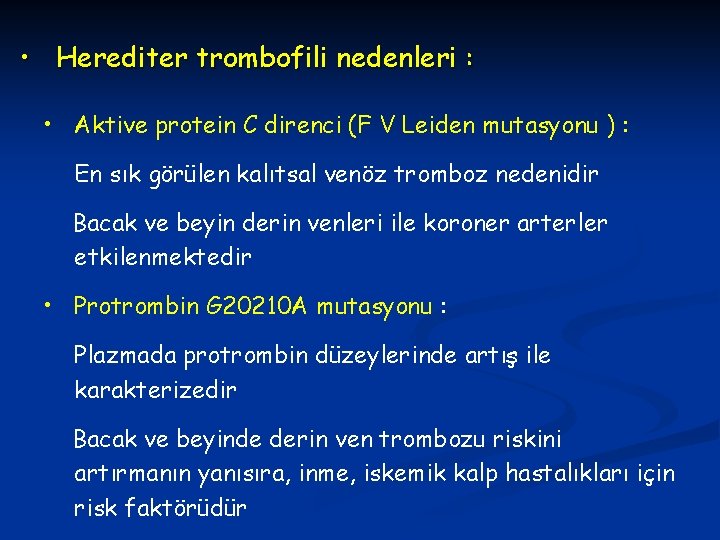 • Herediter trombofili nedenleri :

• Aktive protein C direnci (F V Leiden mutasyonu ) :

En sık görülen kalıtsal venöz tromboz nedenidir

Bacak ve beyin derin venleri ile koroner arterler etkilenmektedir

• Protrombin G20210A mutasyonu :

Plazmada protrombin düzeylerinde artış ile karakterizedir

Bacak ve beyinde derin ven trombozu riskini artırmanın yanısıra, inme, iskemik kalp hastalıkları için risk faktörüdür